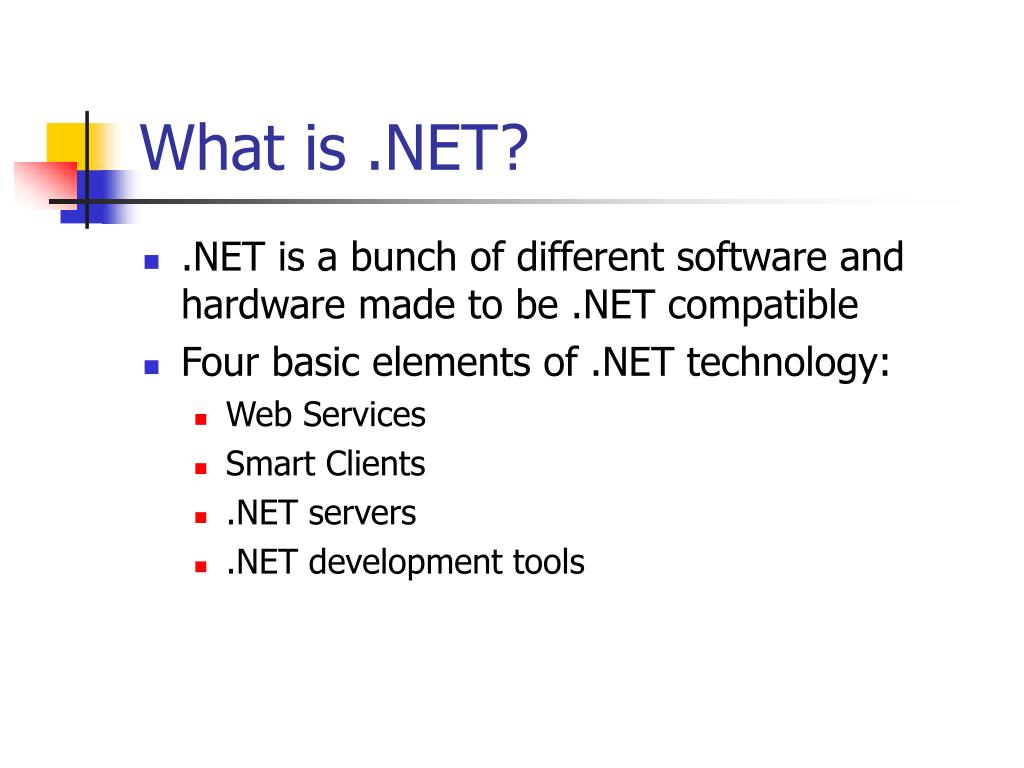 What is .NET?

- .NET is a bunch of different software and hardware made to be .NET compatible
- Four basic elements of .NET technology:
  - Web Services
  - Smart Clients
  - .NET servers
  - .NET development tools